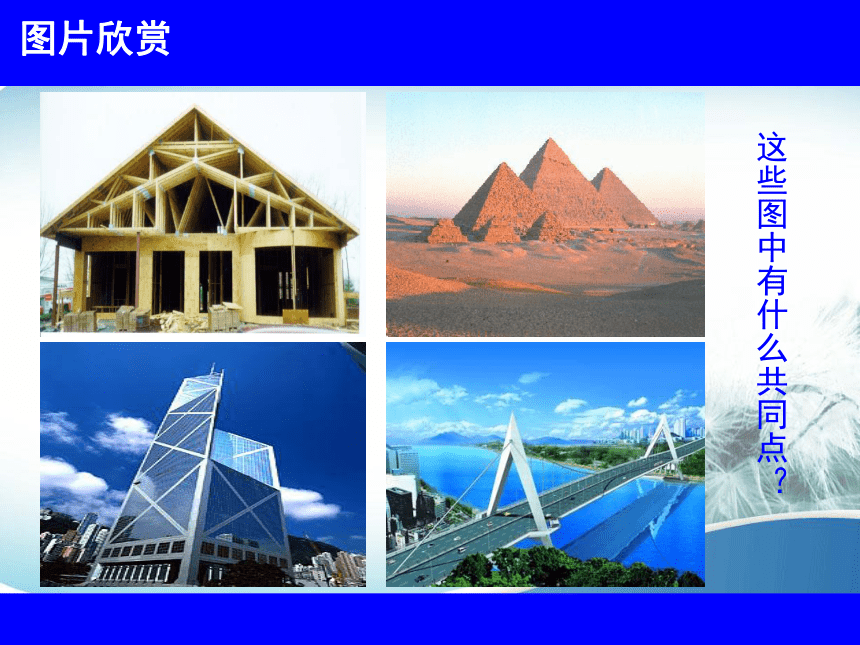 图片欣赏

这些图中有什么共同点?